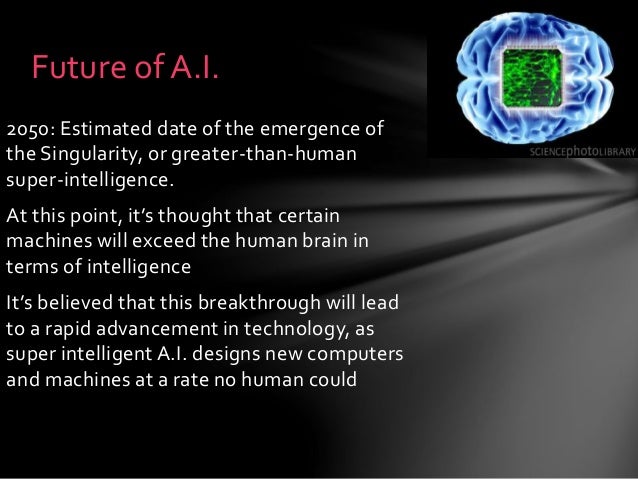 Future of A.I.

SCIENCEphotoLIBRARY

2050: Estimated date of the emergence of the Singularity, or greater-than-human super-intelligence.

At this point, it's thought that certain machines will exceed the human brain in terms of intelligence

It's believed that this breakthrough will lead to a rapid advancement in technology, as super intelligent A.I. designs new computers and machines at a rate no human could